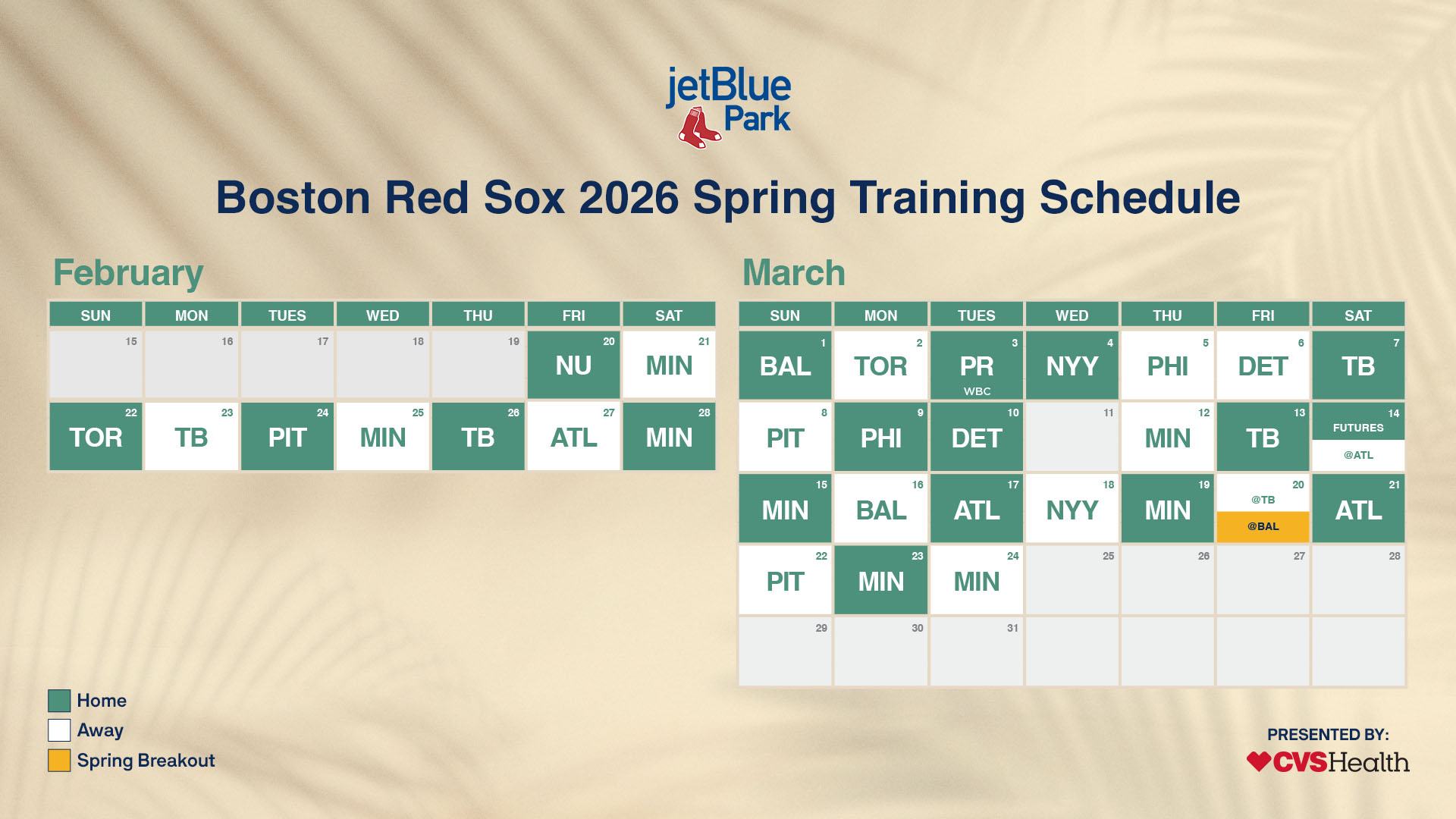 jetBlue Park

Boston Red Sox 2026 Spring Training Schedule

February

| SUN | MON | TUES | WED | THU | FRI | SAT |
|---|---|---|---|---|---|---|
| 15 | 16 | 17 | 18 | 19 | 20 NU | 21 MIN |
| 22 TOR | 23 TB | 24 PIT | 25 MIN | 26 TB | 27 ATL | 28 MIN |

March

| SUN | MON | TUES | WED | THU | FRI | SAT |
|---|---|---|---|---|---|---|
| 1 BAL | 2 TOR | 3 PR WBC | 4 NYY | 5 PHI | 6 DET | 7 TB |
| 8 PIT | 9 PHI | 10 DET | 11 | 12 MIN | 13 TB | 14 FUTURES @ATL |
| 15 MIN | 16 BAL | 17 ATL | 18 NYY | 19 MIN | 20 @TB @BAL | 21 ATL |
| 22 PIT | 23 MIN | 24 MIN | 25 | 26 | 27 | 28 |
| 29 | 30 | 31 | | | | |

Home
Away
Spring Breakout

PRESENTED BY:
CVSHealth